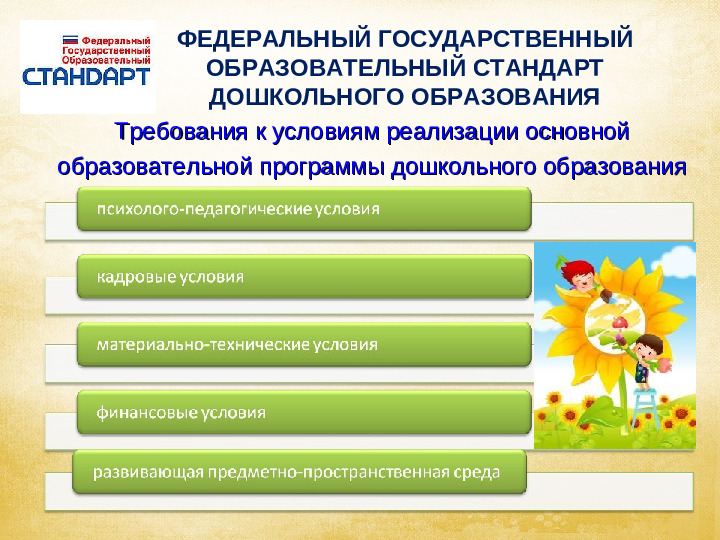 Федеральный
Государственный
Образовательный
СТАНДАРТ

ФЕДЕРАЛЬНЫЙ ГОСУДАРСТВЕННЫЙ ОБРАЗОВАТЕЛЬНЫЙ СТАНДАРТ ДОШКОЛЬНОГО ОБРАЗОВАНИЯ

Требования к условиям реализации основной образовательной программы дошкольного образования

психолого-педагогические условия

кадровые условия

материально-технические условия

финансовые условия

развивающая предметно-пространственная среда